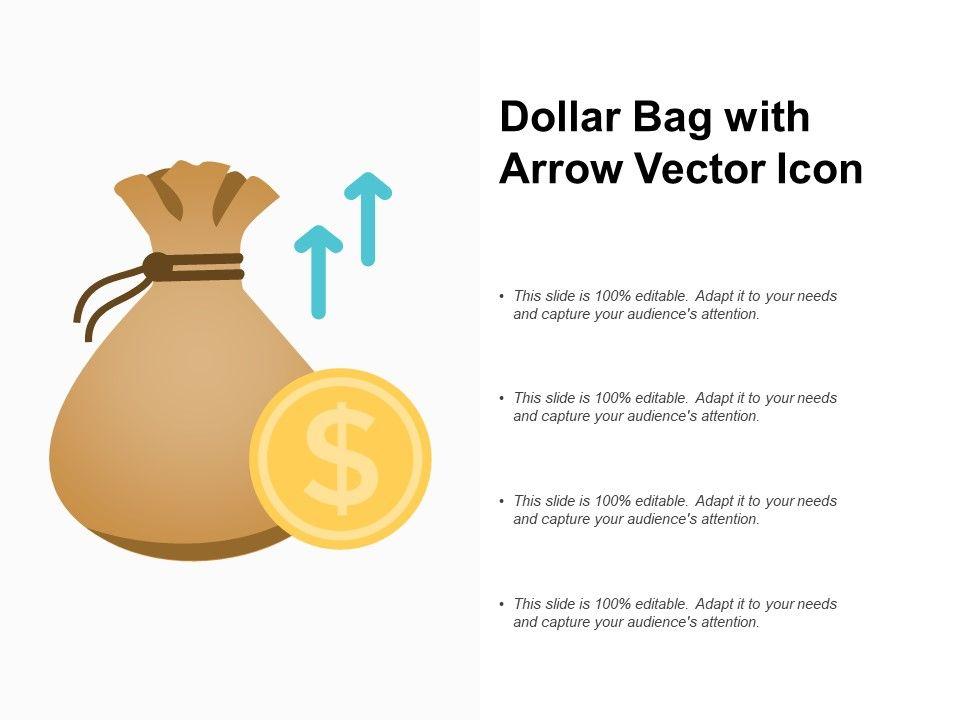 $

Dollar Bag with Arrow Vector Icon

• This slide is 100% editable. Adapt it to your needs and capture your audience's attention.

• This slide is 100% editable. Adapt it to your needs and capture your audience's attention.

• This slide is 100% editable. Adapt it to your needs and capture your audience's attention.

• This slide is 100% editable. Adapt it to your needs and capture your audience's attention.